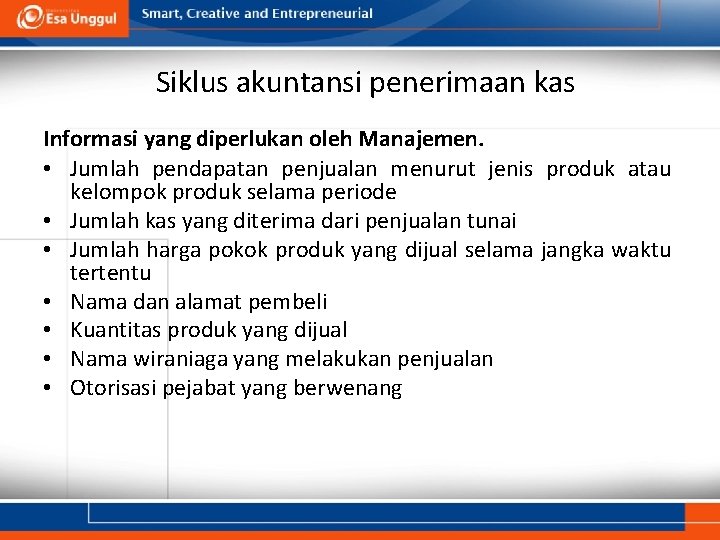 Esa Unggul

Smart, Creative and Entrepreneurial

Siklus akuntansi penerimaan kas

Informasi yang diperlukan oleh Manajemen.

• Jumlah pendapatan penjualan menurut jenis produk atau kelompok produk selama periode
• Jumlah kas yang diterima dari penjualan tunai
• Jumlah harga pokok produk yang dijual selama jangka waktu tertentu
• Nama dan alamat pembeli
• Kuantitas produk yang dijual
• Nama wiraniaga yang melakukan penjualan
• Otorisasi pejabat yang berwenang